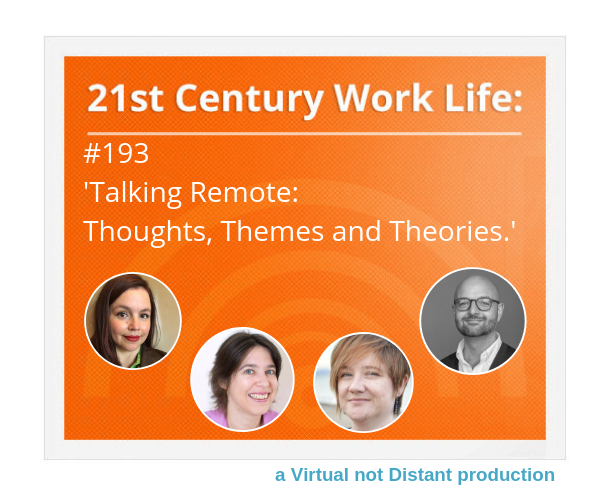 21st Century Work Life:

#193
'Talking Remote:
Thoughts, Themes and Theories.'

a Virtual not Distant production